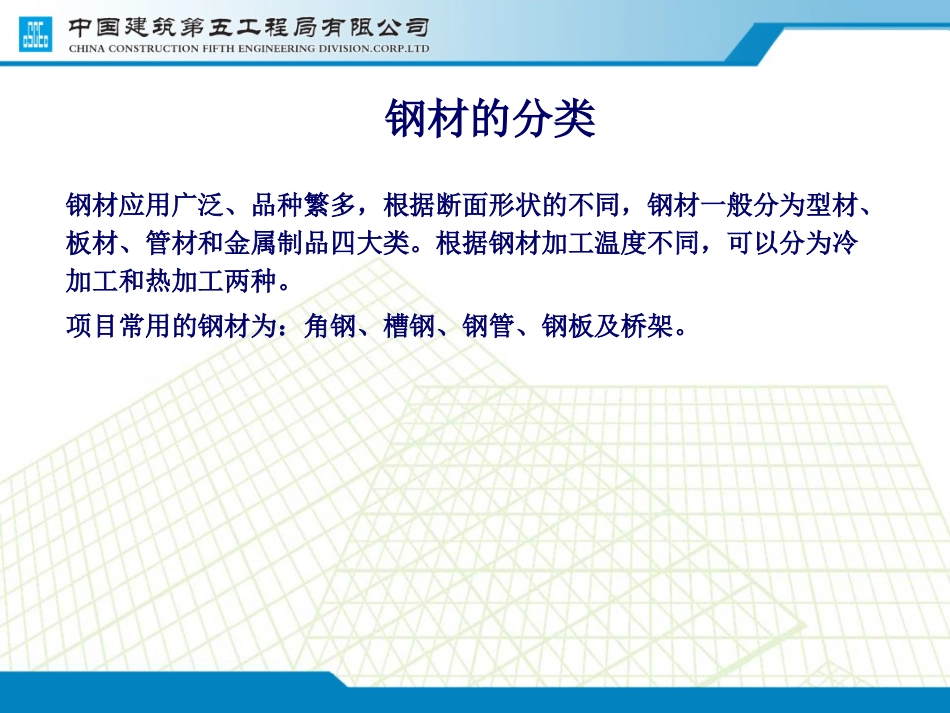 中国建筑第五工程局有限公司
CHINA CONSTRUCTION FIFTH ENGINEERING DIVISION.CORP.LTD

钢材的分类

钢材应用广泛、品种繁多，根据断面形状的不同，钢材一般分为型材、板材、管材和金属制品四大类。根据钢材加工温度不同，可以分为冷加工和热加工两种。

项目常用的钢材为：角钢、槽钢、钢管、钢板及桥架。